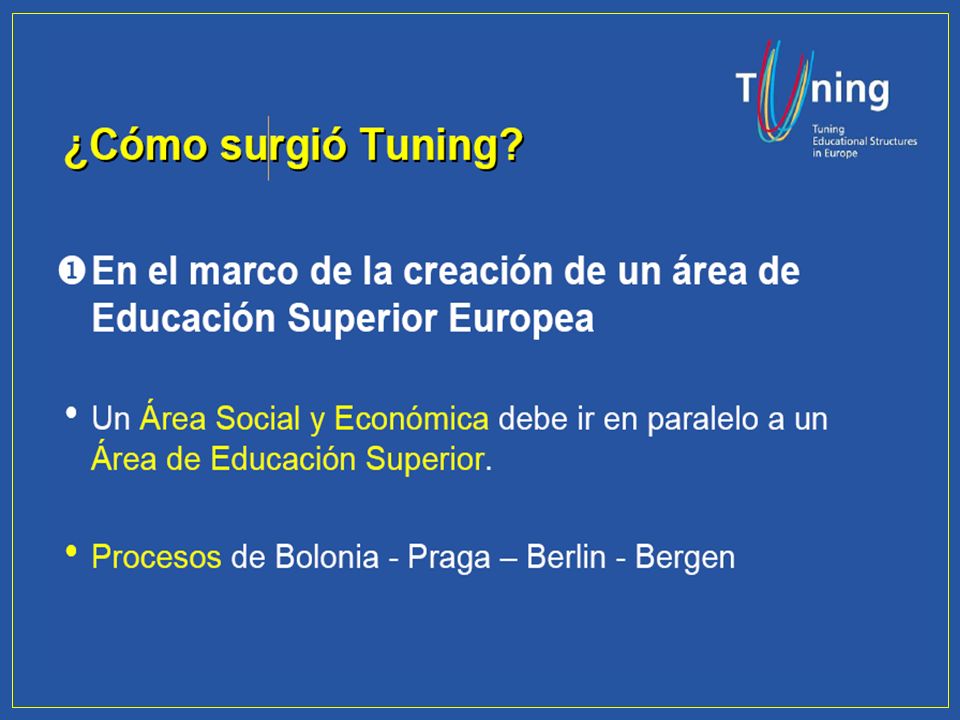 Tuning
Tuning Educational Structures in Europe

¿Cómo surgió Tuning?

❶ En el marco de la creación de un área de Educación Superior Europea

• Un Área Social y Económica debe ir en paralelo a un Área de Educación Superior.

• Procesos de Bolonia - Praga – Berlin - Bergen